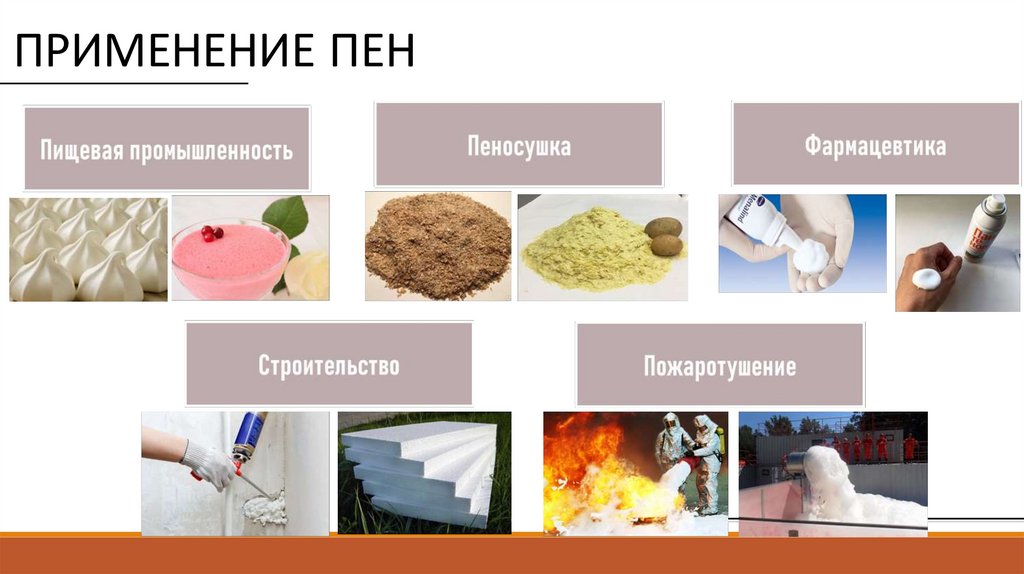 ПРИМЕНЕНИЕ ПЕН

Пищевая промышленность

Пеносушка

Фармацевтика

Строительство

Пожаротушение